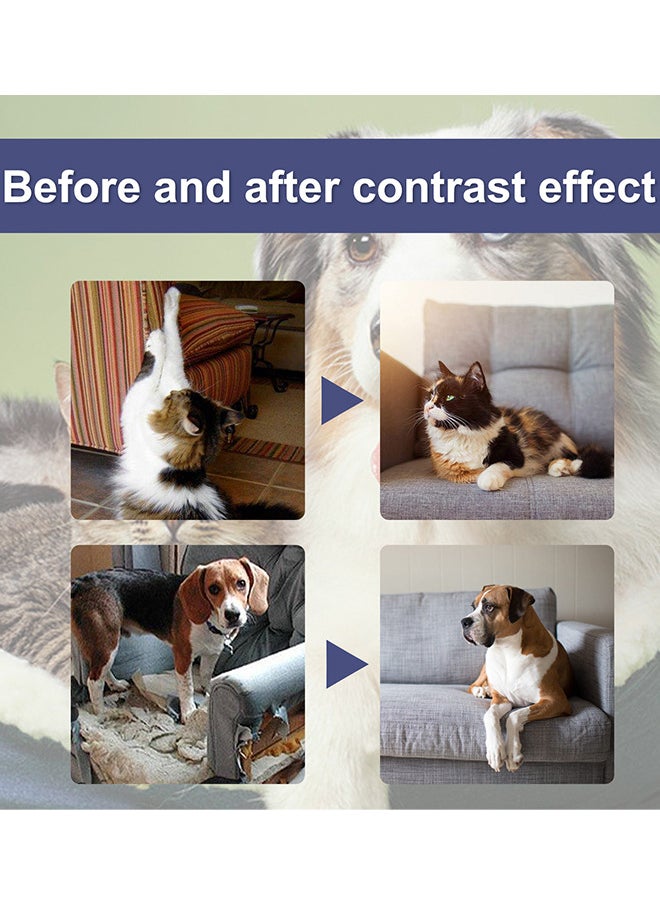 Before and after contrast effect